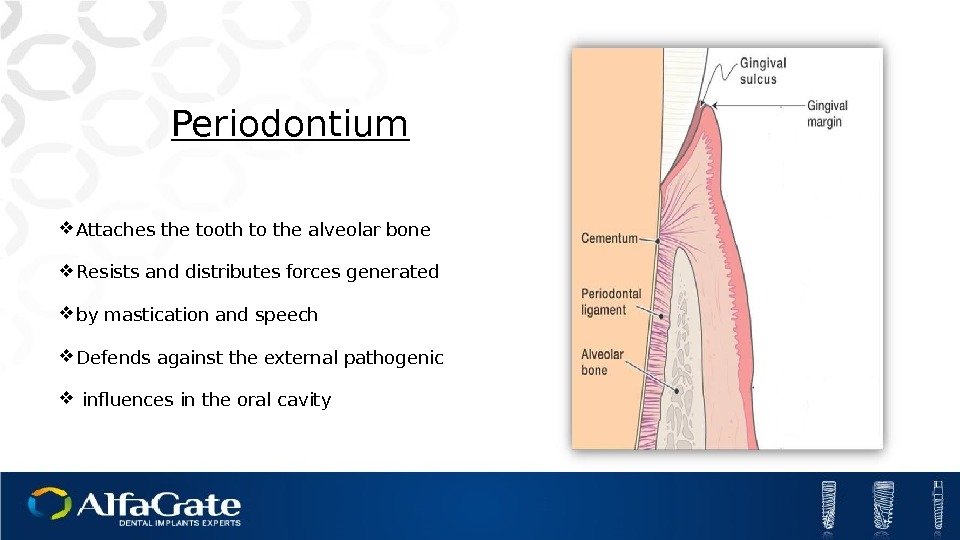 Periodontium

❖Attaches the tooth to the alveolar bone

❖Resists and distributes forces generated

❖by mastication and speech

❖Defends against the external pathogenic

❖ influences in the oral cavity

Gingival sulcus

Gingival margin

Cementum

Periodontal ligament

Alveolar bone

AlfaGate
DENTAL IMPLANTS EXPERTS